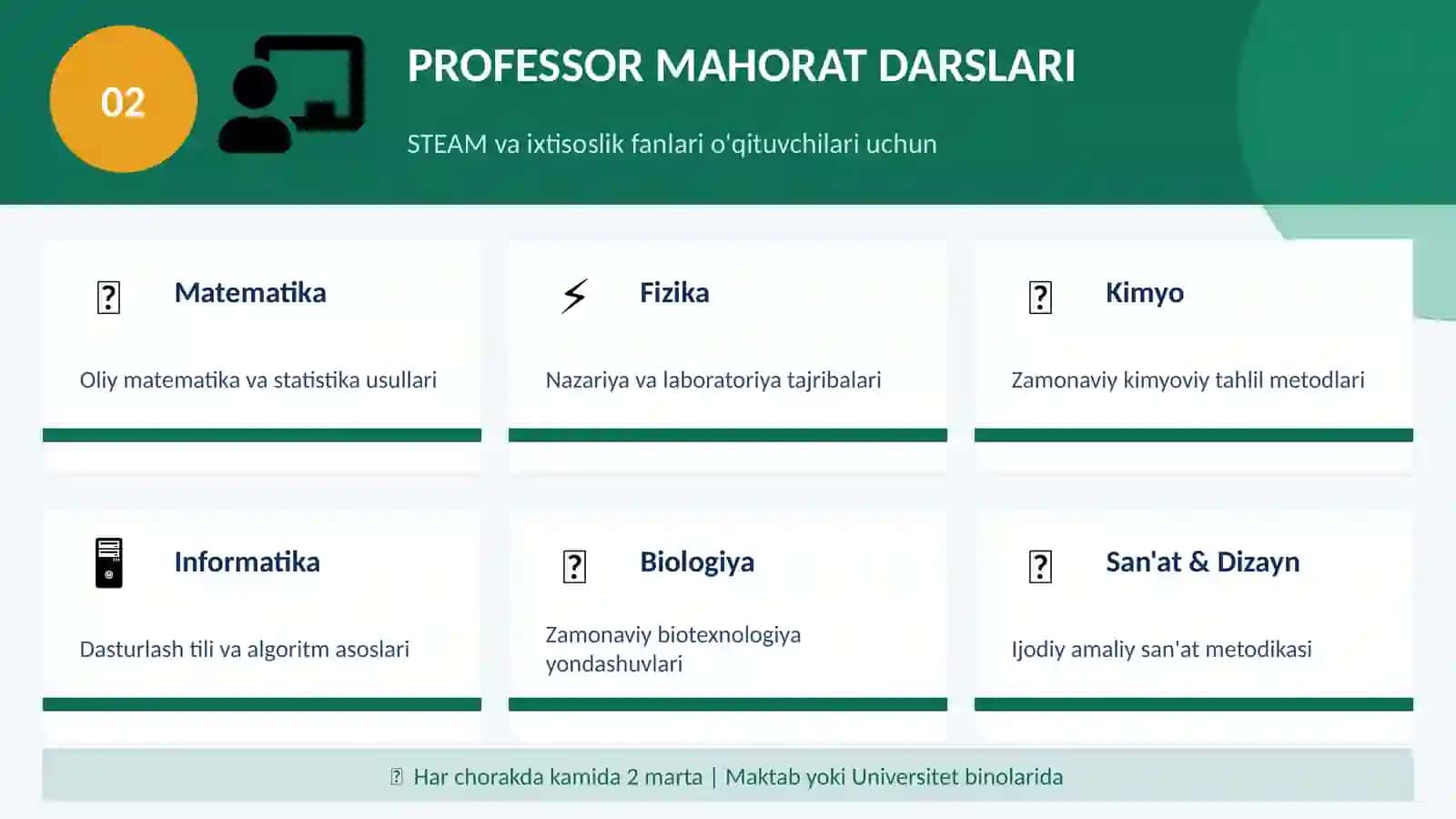 02

PROFESSOR MAHORAT DARSLARI

STEAM va ixtisoslik fanlari o'qituvchilari uchun

Matematika

Oliy matematika va statistika usullari

Fizika

Nazariya va laboratoriya tajribalari

Kimyo

Zamonaviy kimyoviy tahlil metodlari

Informatika

Dasturlash tili va algoritm asoslari

Biologiya

Zamonaviy biotexnologiya yondashuvlari

San'at & Dizayn

Ijodiy amaliy san'at metodikasi

Har chorakda kamida 2 marta | Maktab yoki Universitet binolarida